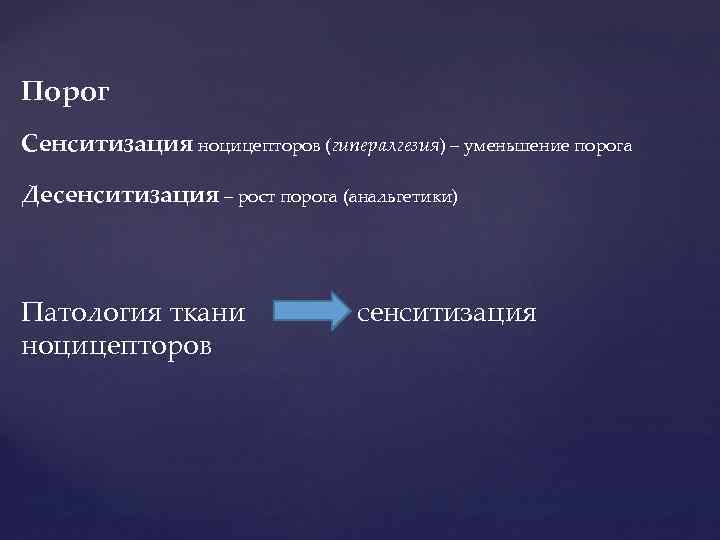 Порог

Сенситизация ноцицепторов (гипералгезия) – уменьшение порога

Десенситизация – рост порога (анальгетики)

Патология ткани сенситизация ноцицепторов